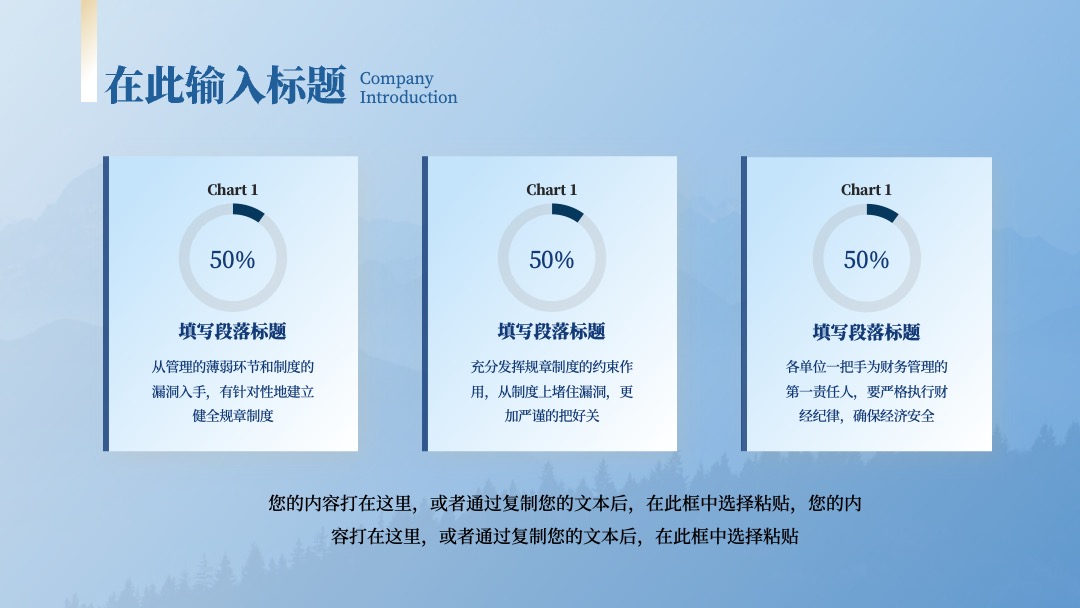 在此输入标题 Company Introduction

Chart 1

50%

填写段落标题

从管理的薄弱环节和制度的漏洞入手，有针对性地建立健全规章制度

Chart 1

50%

填写段落标题

充分发挥规章制度的约束作用，从制度上堵住漏洞，更加严谨的把好关

Chart 1

50%

填写段落标题

各单位一把手为财务管理的第一责任人，要严格执行财经纪律，确保经济安全

您的内容打在这里，或者通过复制您的文本后，在此框中选择粘贴，您的内容打在这里，或者通过复制您的文本后，在此框中选择粘贴